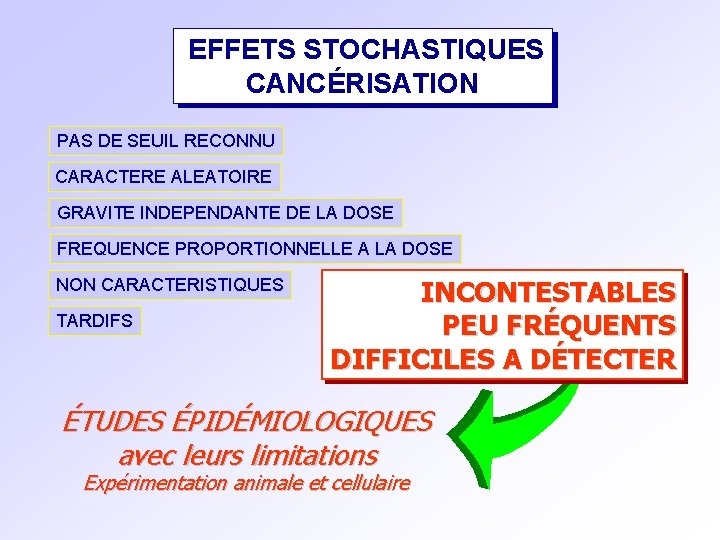 EFFETS STOCHASTIQUES
CANCÉRISATION

PAS DE SEUIL RECONNU

CARACTERE ALEATOIRE

GRAVITE INDEPENDANTE DE LA DOSE

FREQUENCE PROPORTIONNELLE A LA DOSE

NON CARACTERISTIQUES

TARDIFS

INCONTESTABLES
PEU FRÉQUENTS
DIFFICILES A DÉTECTER

ÉTUDES ÉPIDÉMIOLOGIQUES
avec leurs limitations
Expérimentation animale et cellulaire